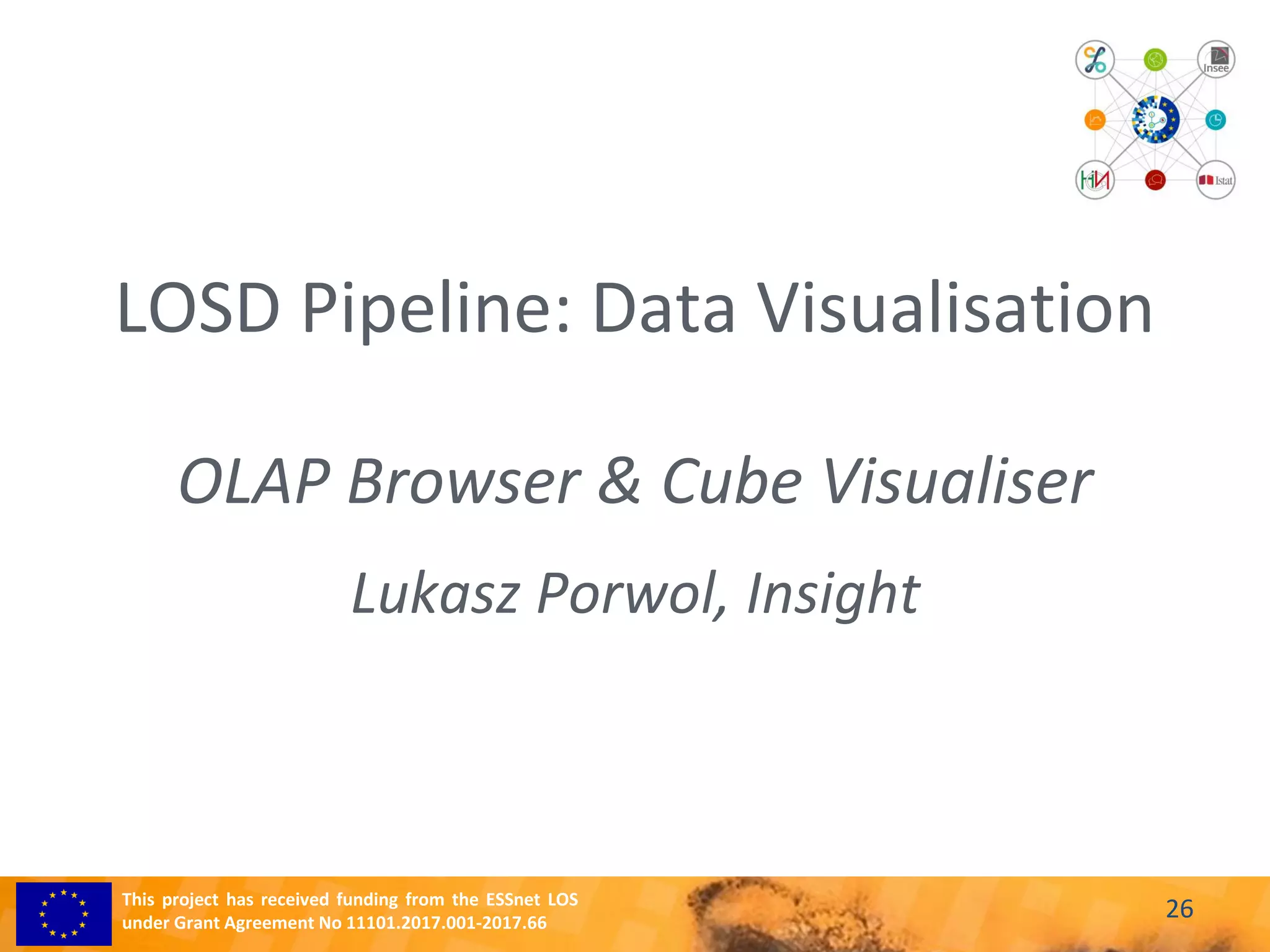 Insee

Istat

LOSD Pipeline: Data Visualisation

OLAP Browser & Cube Visualiser

Lukasz Porwol, Insight

This project has received funding from the ESSnet LOS under Grant Agreement No 11101.2017.001-2017.66

26